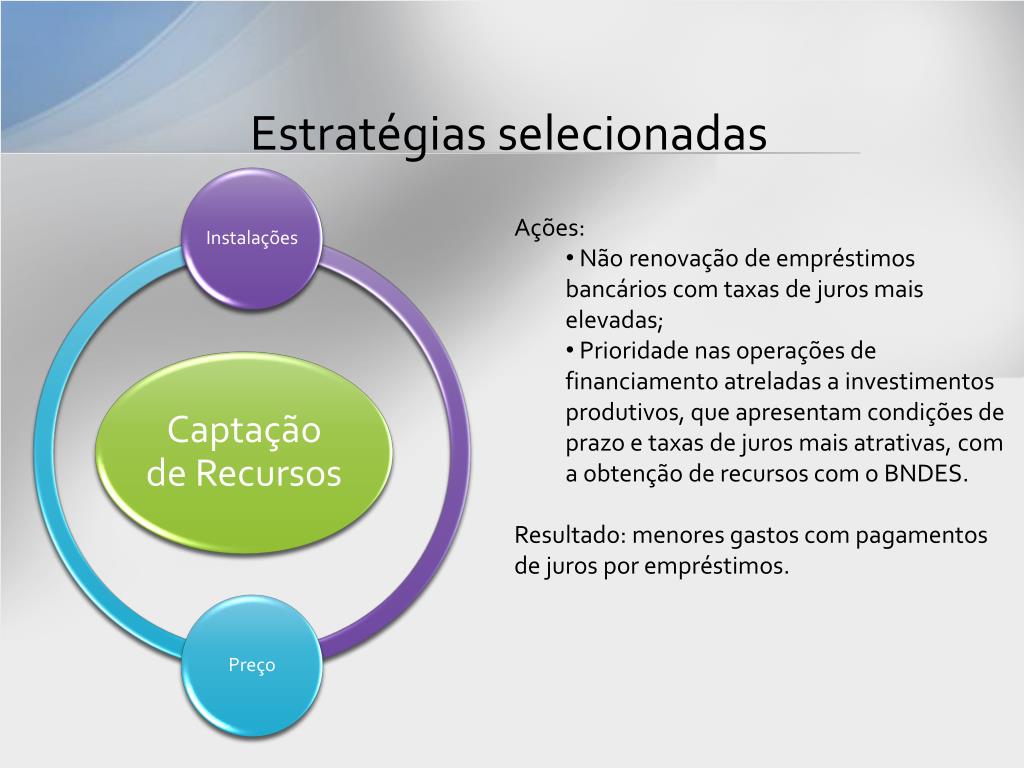 Estratégias selecionadas

Instalações

Captação de Recursos

Preço

Ações:

• Não renovação de empréstimos bancários com taxas de juros mais elevadas;

• Prioridade nas operações de financiamento atreladas a investimentos produtivos, que apresentam condições de prazo e taxas de juros mais atrativas, com a obtenção de recursos com o BNDES.

Resultado: menores gastos com pagamentos de juros por empréstimos.